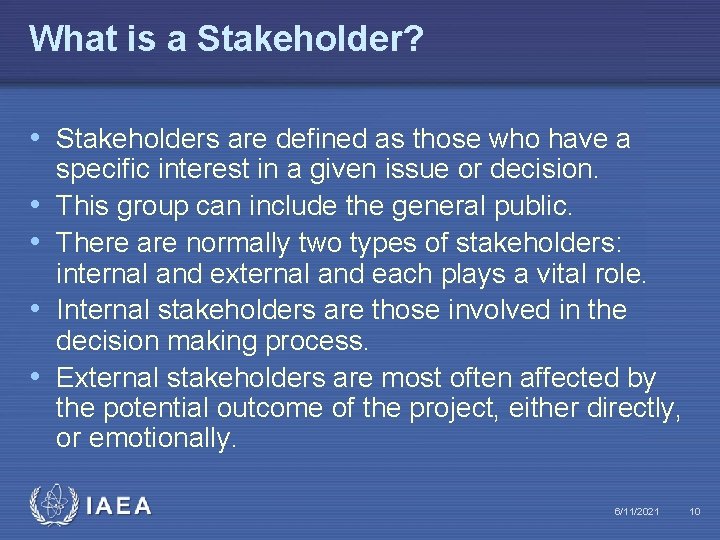 What is a Stakeholder?

• Stakeholders are defined as those who have a specific interest in a given issue or decision.
• This group can include the general public.
• There are normally two types of stakeholders: internal and external and each plays a vital role.
• Internal stakeholders are those involved in the decision making process.
• External stakeholders are most often affected by the potential outcome of the project, either directly, or emotionally.

IAEA

6/11/2021 10